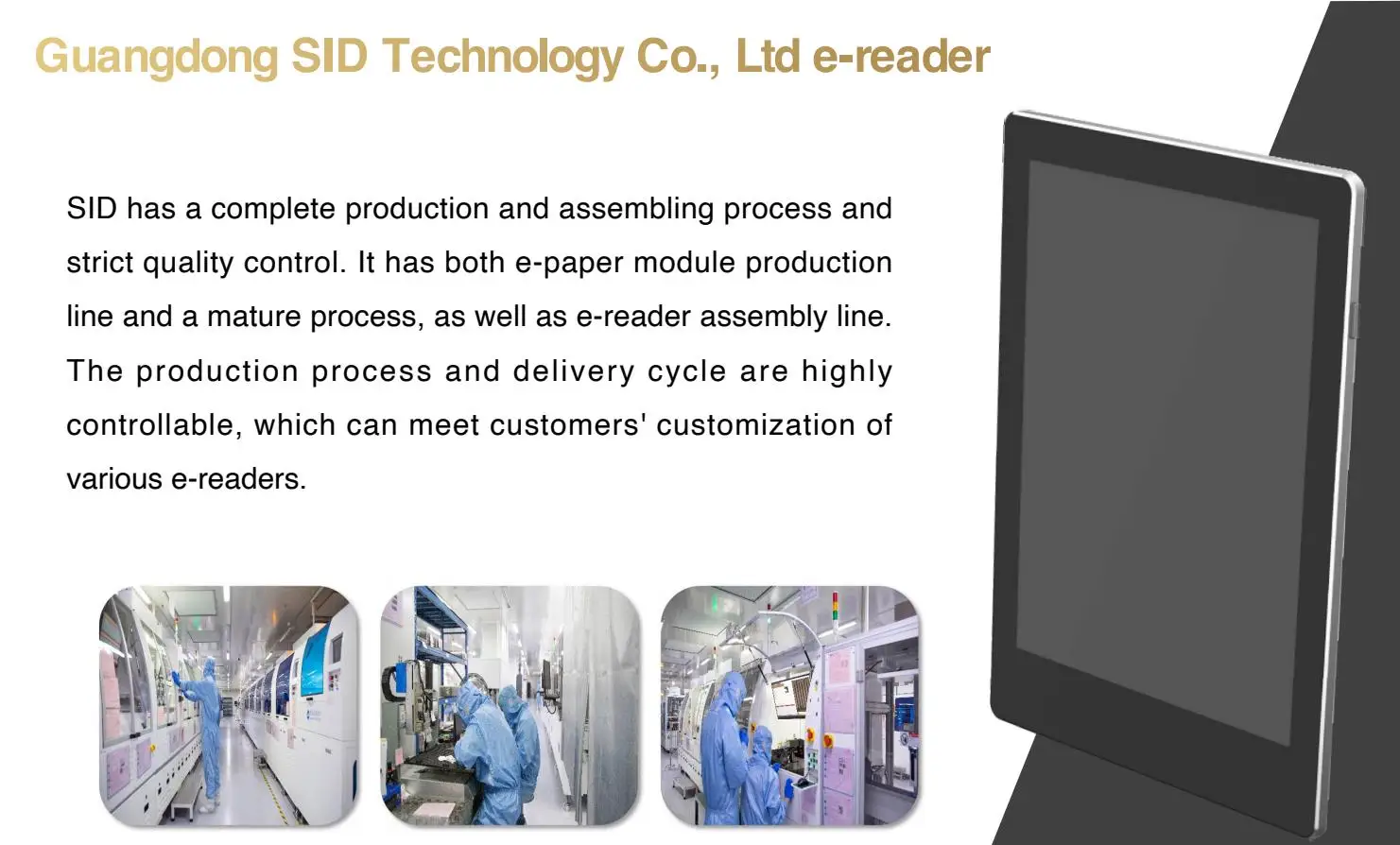 Guangdong SID Technology Co., Ltd e-reader

SID has a complete production and assembling process and strict quality control. It has both e-paper module production line and a mature process, as well as e-reader assembly line. The production process and delivery cycle are highly controllable, which can meet customers' customization of various e-readers.